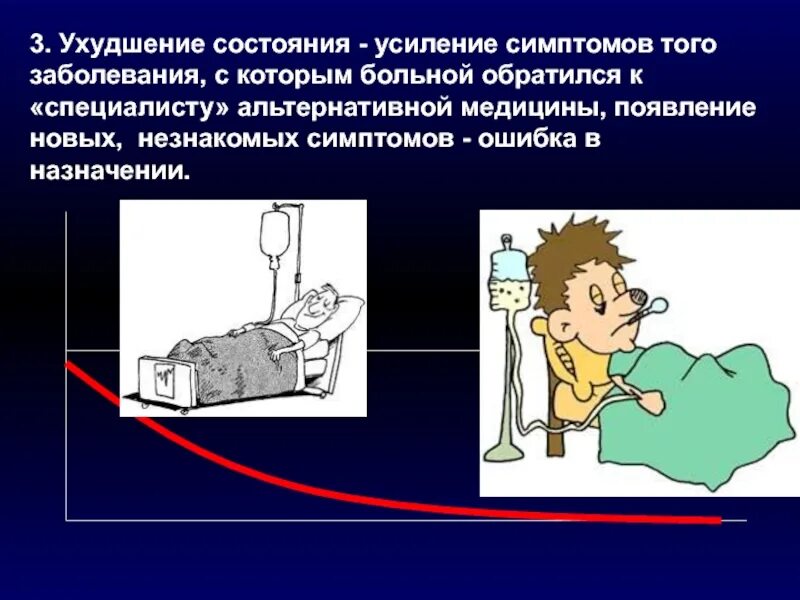 3. Ухудшение состояния - усиление симптомов того заболевания, с которым больной обратился к «специалисту» альтернативной медицины, появление новых, незнакомых симптомов - ошибка в назначении.